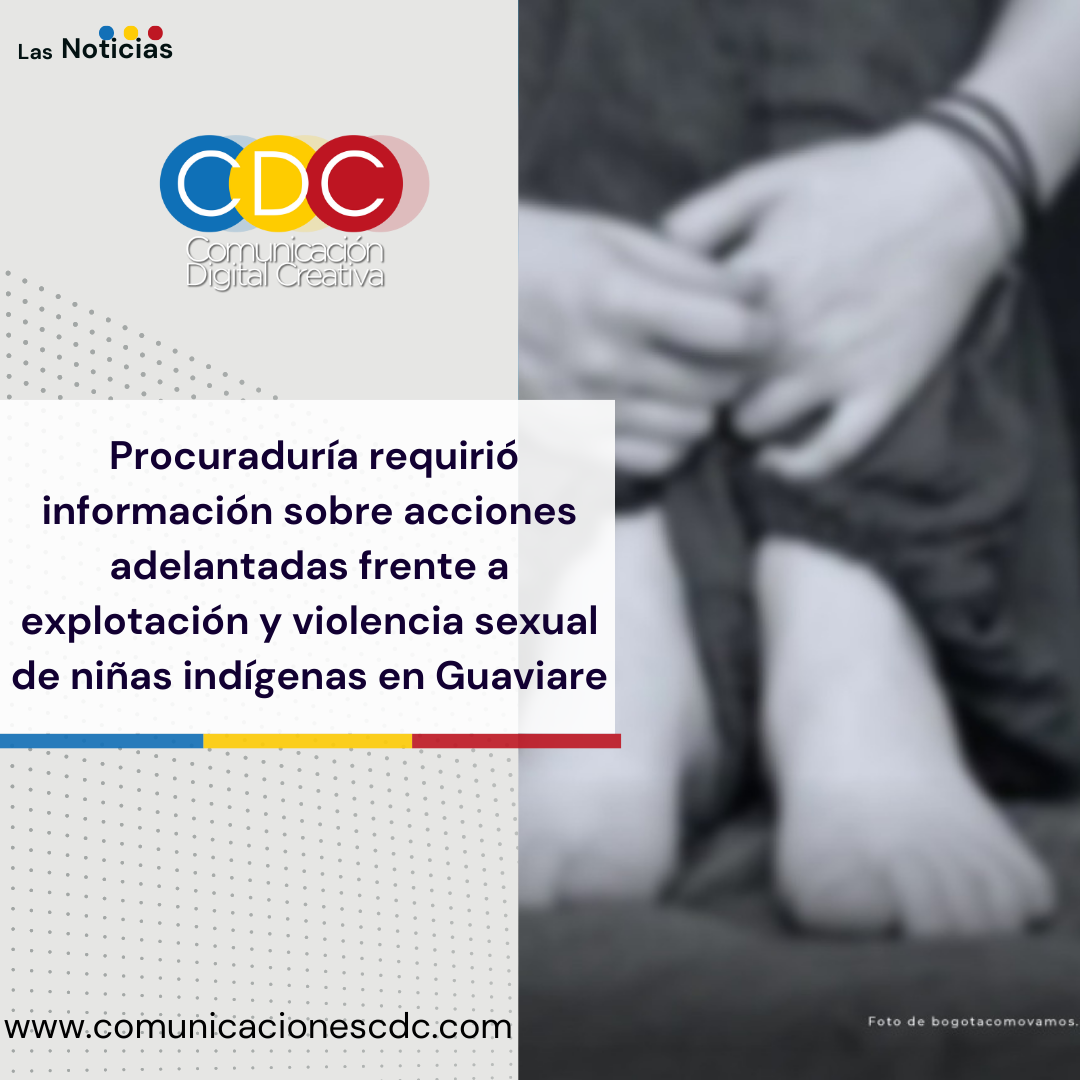 Las Noticias

CDC
Comunicación
Digital Creativa

Procuraduría requirió información sobre acciones adelantadas frente a explotación y violencia sexual de niñas indígenas en Guaviare

www.comunicacionescdc.com

Foto de bogotacomovamos.